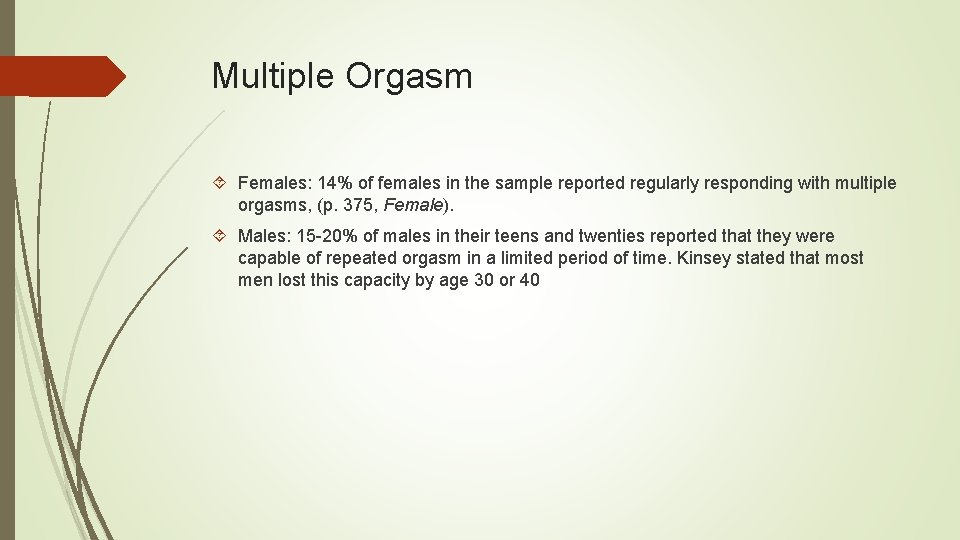 Multiple Orgasm

Females: 14% of females in the sample reported regularly responding with multiple orgasms, (p. 375, Female).

Males: 15-20% of males in their teens and twenties reported that they were capable of repeated orgasm in a limited period of time. Kinsey stated that most men lost this capacity by age 30 or 40